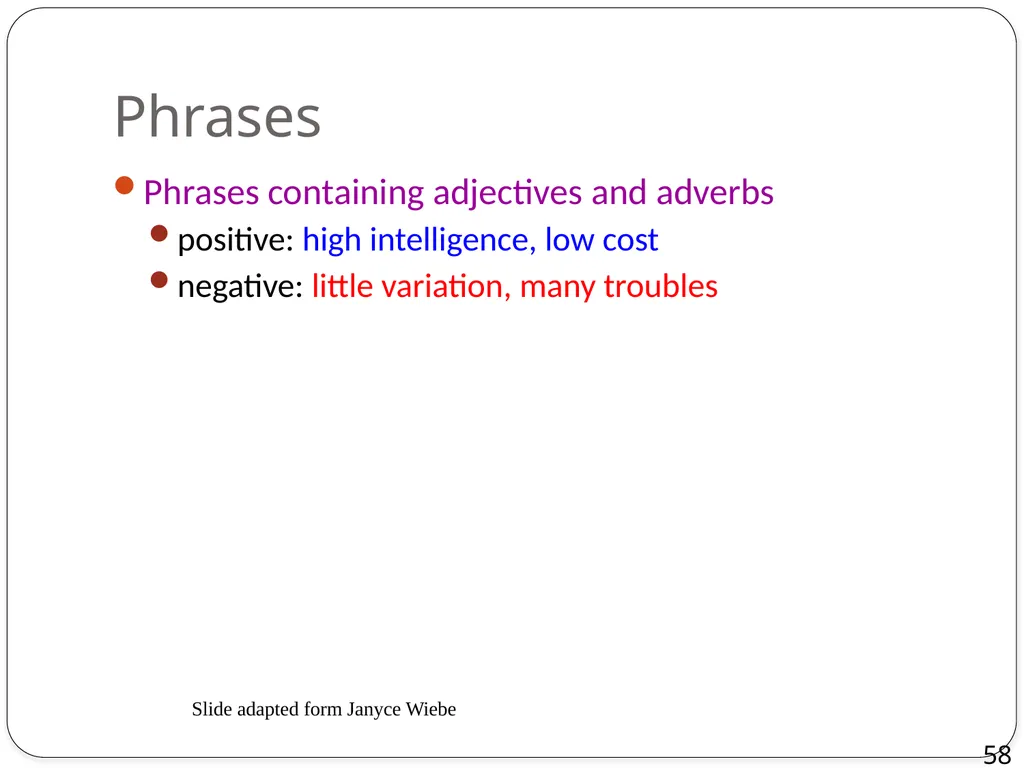 Phrases

• Phrases containing adjectives and adverbs
• positive: high intelligence, low cost
• negative: little variation, many troubles

Slide adapted form Janyce Wiebe

58